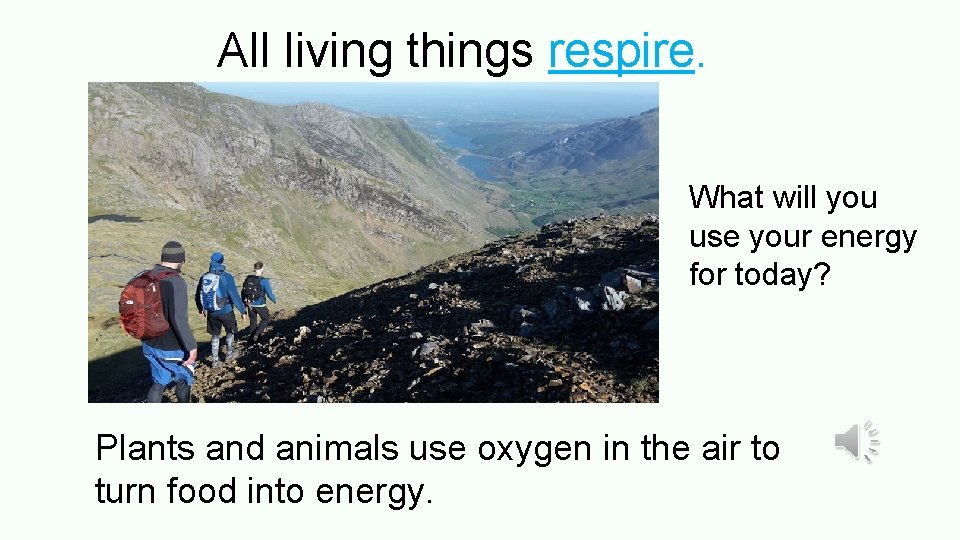 All living things respire.

What will you use your energy for today?

Plants and animals use oxygen in the air to turn food into energy.